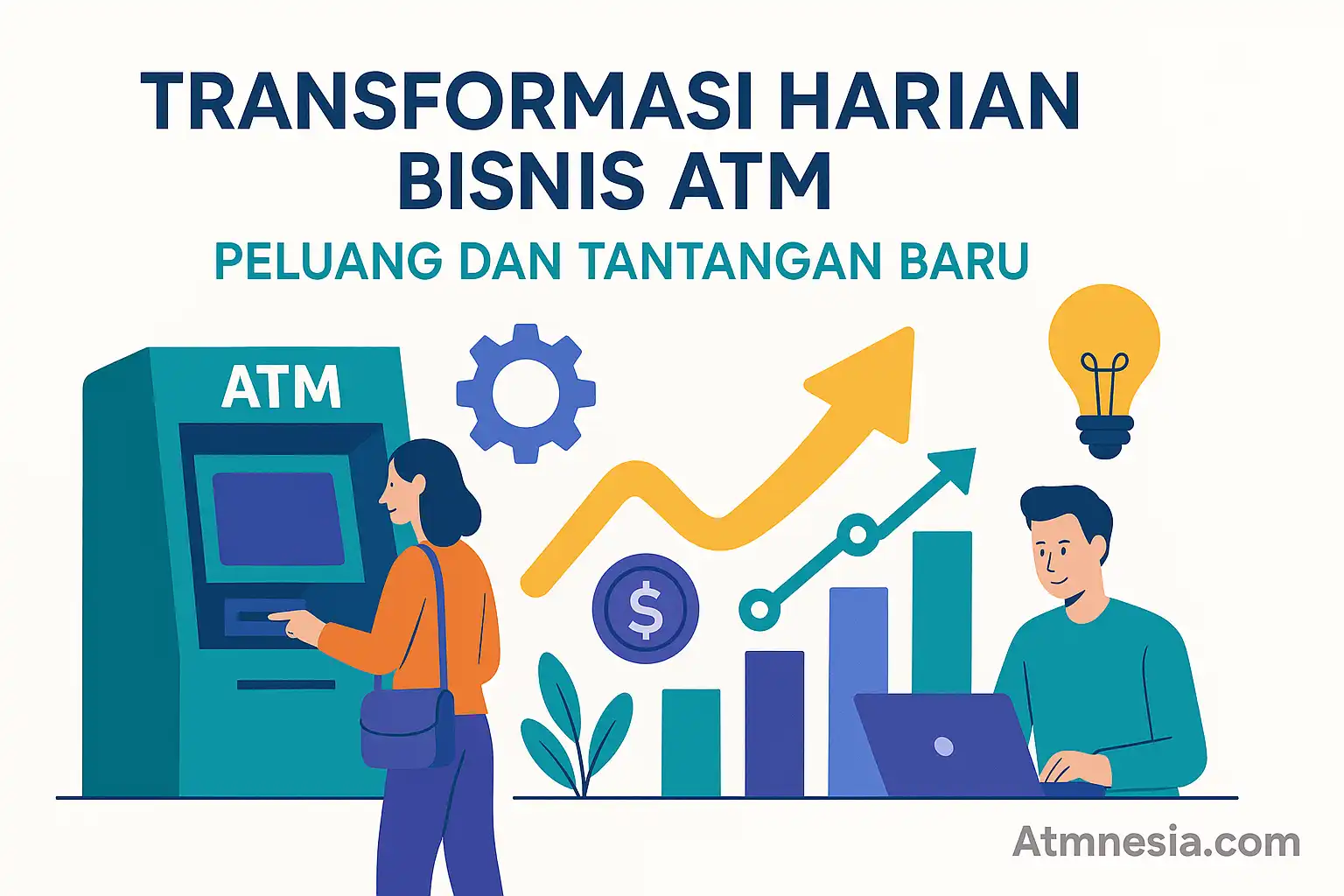 TRANSFORMASI HARIAN BISNIS ATM

PELUANG DAN TANTANGAN BARU

ATM

$

Atmnesia.com